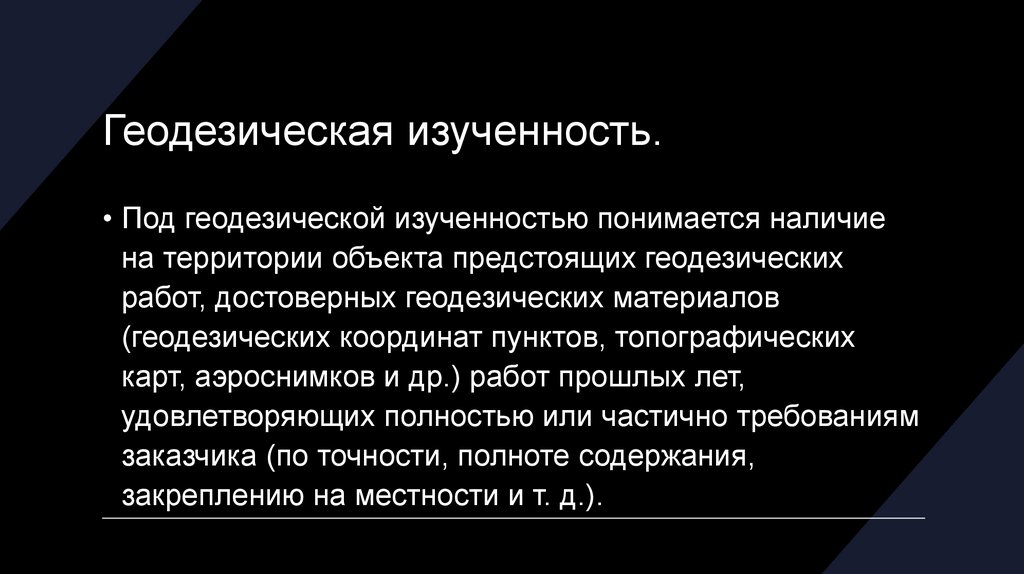 Геодезическая изученность.

• Под геодезической изученностью понимается наличие на территории объекта предстоящих геодезических работ, достоверных геодезических материалов (геодезических координат пунктов, топографических карт, аэроснимков и др.) работ прошлых лет, удовлетворяющих полностью или частично требованиям заказчика (по точности, полноте содержания, закреплению на местности и т. д.).